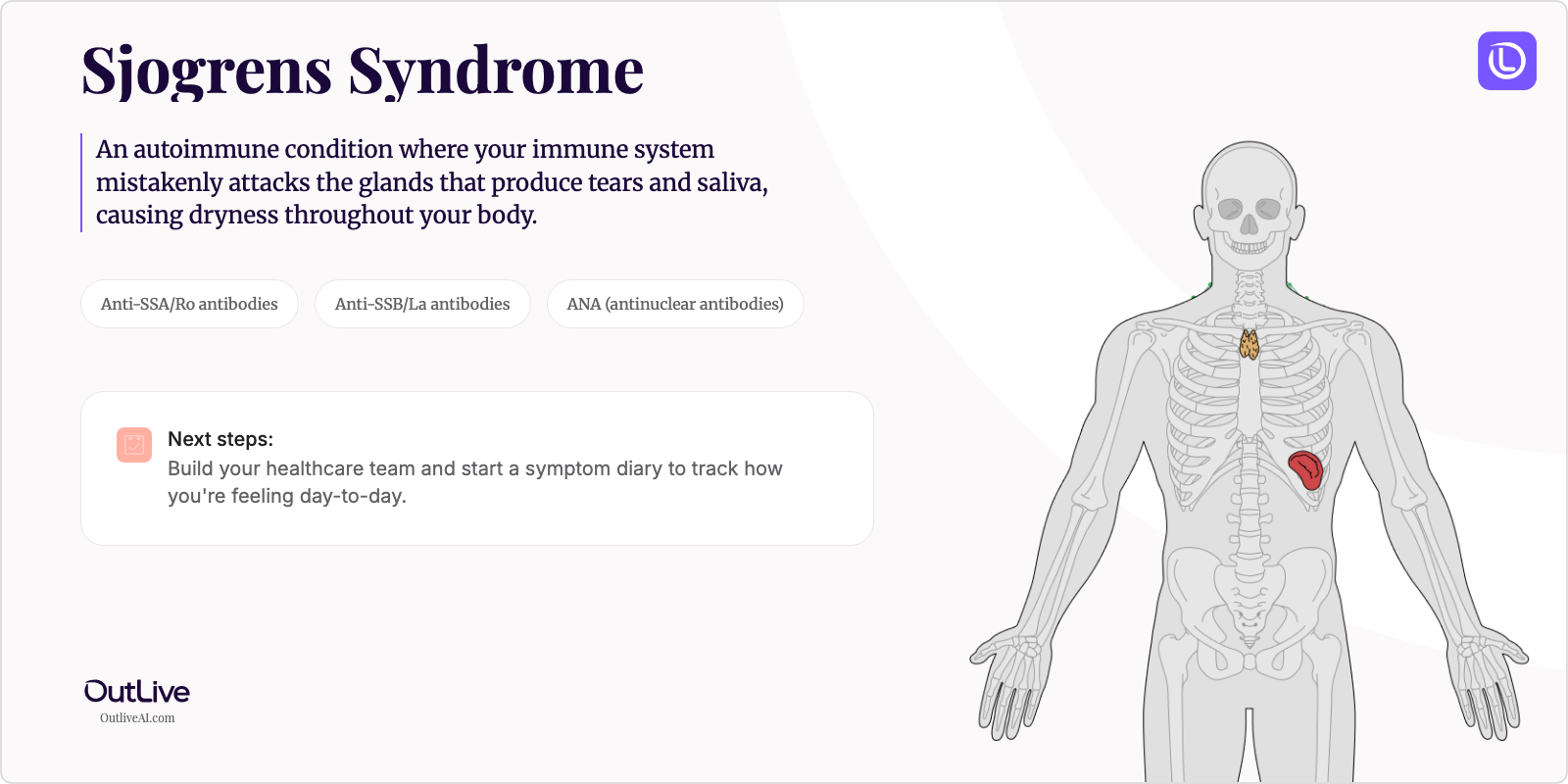 Sjogrens Syndrome

An autoimmune condition where your immune system mistakenly attacks the glands that produce tears and saliva, causing dryness throughout your body.

Anti-SSA/Ro antibodies

Anti-SSB/La antibodies

ANA (antinuclear antibodies)

Next steps:
Build your healthcare team and start a symptom diary to track how you're feeling day-to-day.

OutLive
OutliveAI.com